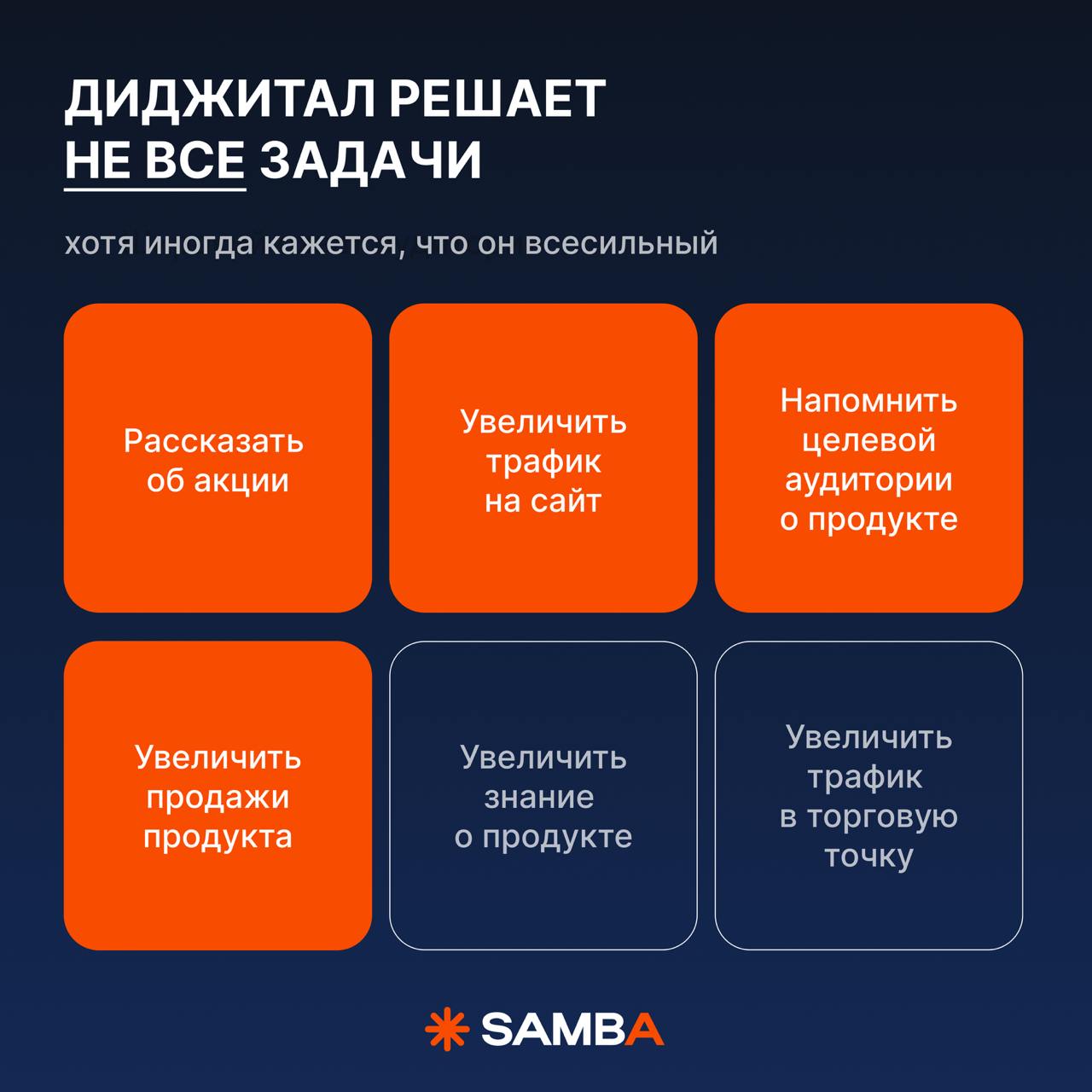 ДИДЖИТАЛ РЕШАЕТ НЕ ВСЕ ЗАДАЧИ

хотя иногда кажется, что он всесильный

Рассказать об акции

Увеличить трафик на сайт

Напомнить целевой аудитории о продукте

Увеличить продажи продукта

Увеличить знание о продукте

Увеличить трафик в торговую точку

SAMBA